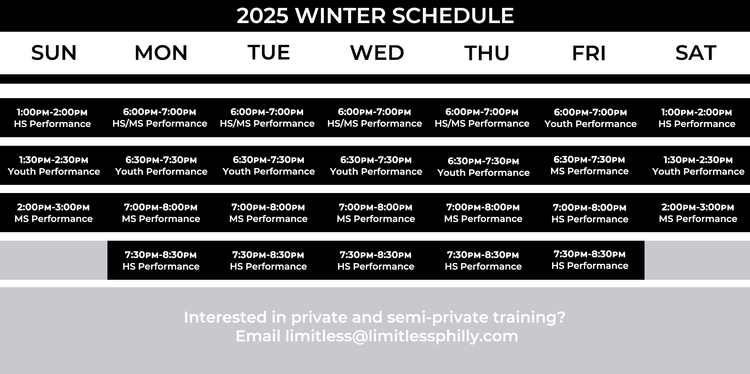 2025 WINTER SCHEDULE

| SUN | MON | TUE | WED | THU | FRI | SAT |
|---|---|---|---|---|---|---|
| 1:00PM-2:00PM HS Performance | 6:00PM-7:00PM HS/MS Performance | 6:00PM-7:00PM HS/MS Performance | 6:00PM-7:00PM HS/MS Performance | 6:00PM-7:00PM HS/MS Performance | 6:00PM-7:00PM Youth Performance | 1:00PM-2:00PM HS Performance |
| 1:30PM-2:30PM Youth Performance | 6:30PM-7:30PM Youth Performance | 6:30PM-7:30PM Youth Performance | 6:30PM-7:30PM Youth Performance | 6:30PM-7:30PM Youth Performance | 6:30PM-7:30PM MS Performance | 1:30PM-2:30PM Youth Performance |
| 2:00PM-3:00PM MS Performance | 7:00PM-8:00PM MS Performance | 7:00PM-8:00PM MS Performance | 7:00PM-8:00PM MS Performance | 7:00PM-8:00PM MS Performance | 7:00PM-8:00PM HS Performance | 2:00PM-3:00PM MS Performance |
| | 7:30PM-8:30PM HS Performance | 7:30PM-8:30PM HS Performance | 7:30PM-8:30PM HS Performance | 7:30PM-8:30PM HS Performance | 7:30PM-8:30PM HS Performance | |

Interested in private and semi-private training?
Email limitless@limitlessphilly.com